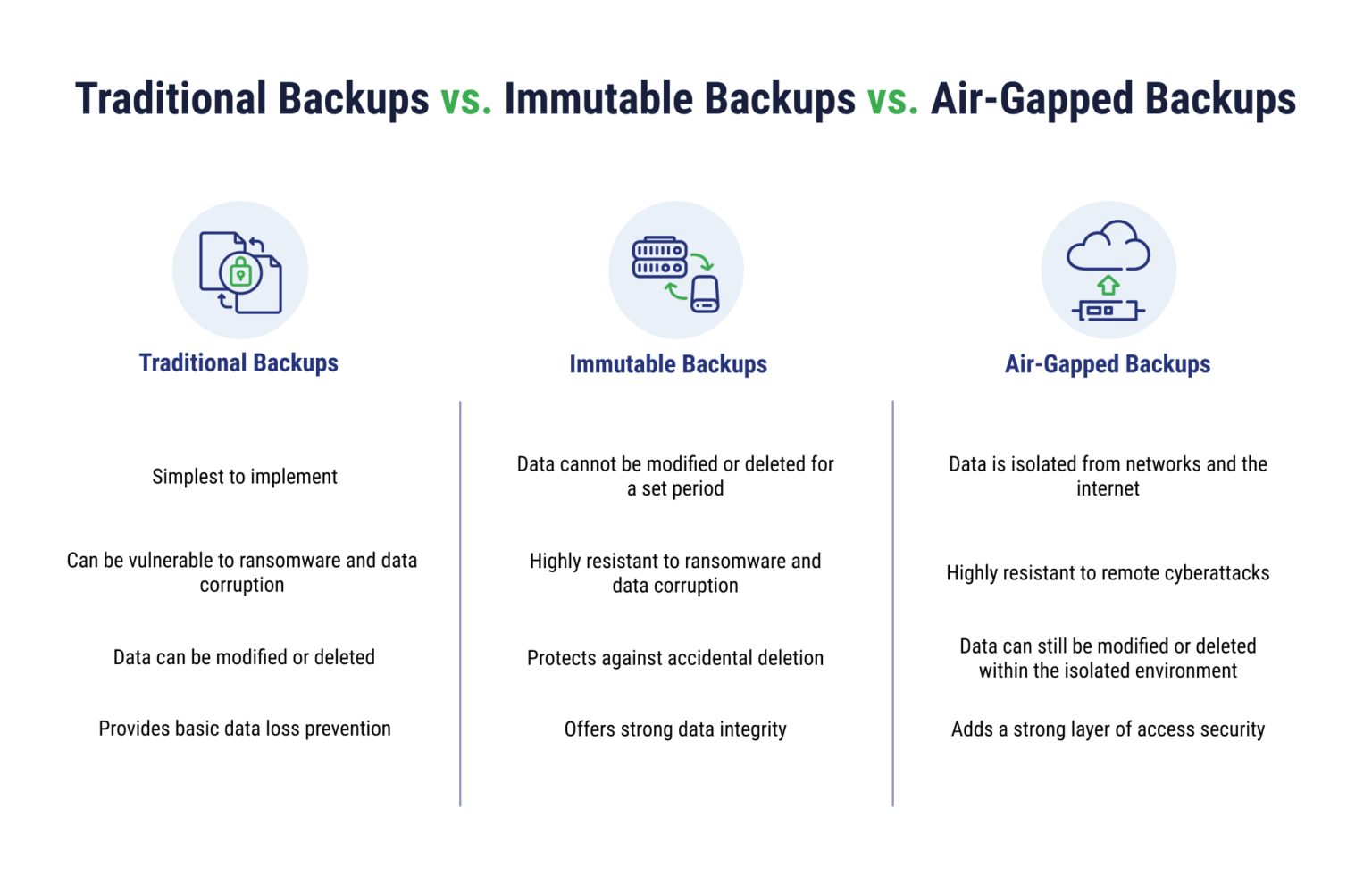 Traditional Backups vs. Immutable Backups vs. Air-Gapped Backups

Traditional Backups

Simplest to implement

Can be vulnerable to ransomware and data corruption

Data can be modified or deleted

Provides basic data loss prevention

Immutable Backups

Data cannot be modified or deleted for a set period

Highly resistant to ransomware and data corruption

Protects against accidental deletion

Offers strong data integrity

Air-Gapped Backups

Data is isolated from networks and the internet

Highly resistant to remote cyberattacks

Data can still be modified or deleted within the isolated environment

Adds a strong layer of access security